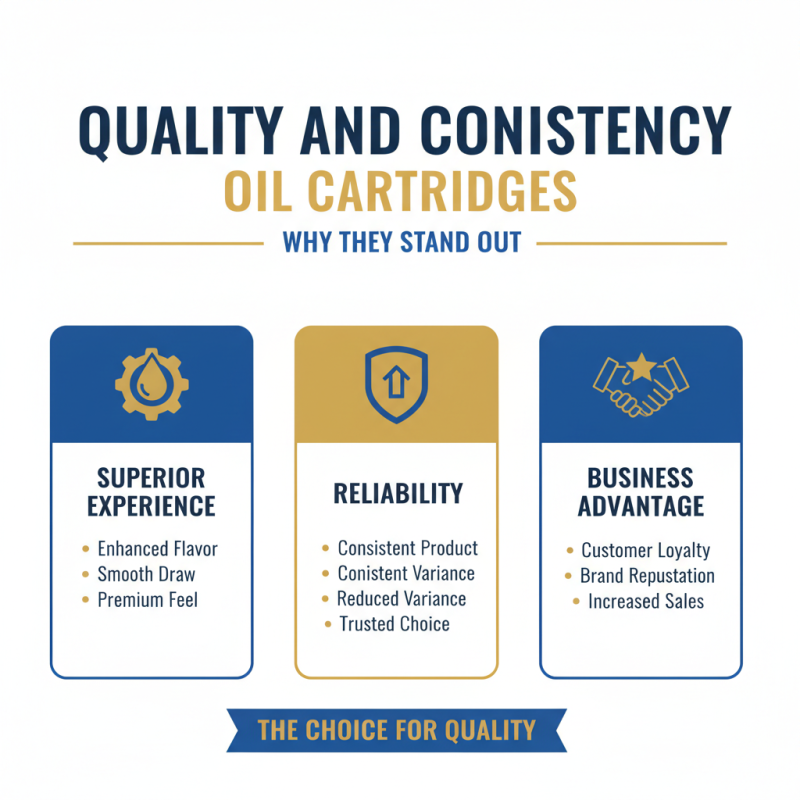 QUALITY AND CONISTENCY
OIL CARTRIDGES
WHY THEY STAND OUT

SUPERIOR EXPERIENCE
• Enhanced Flavor
• Smooth Draw
• Premium Feel

RELIABILITY
• Consistent Product
• Conistent Variance
• Reduced Variance
• Trusted Choice

BUSINESS ADVANTAGE
• Customer Loyalty
• Brand Repustation
• Increased Sales

THE CHOICE FOR QUALITY